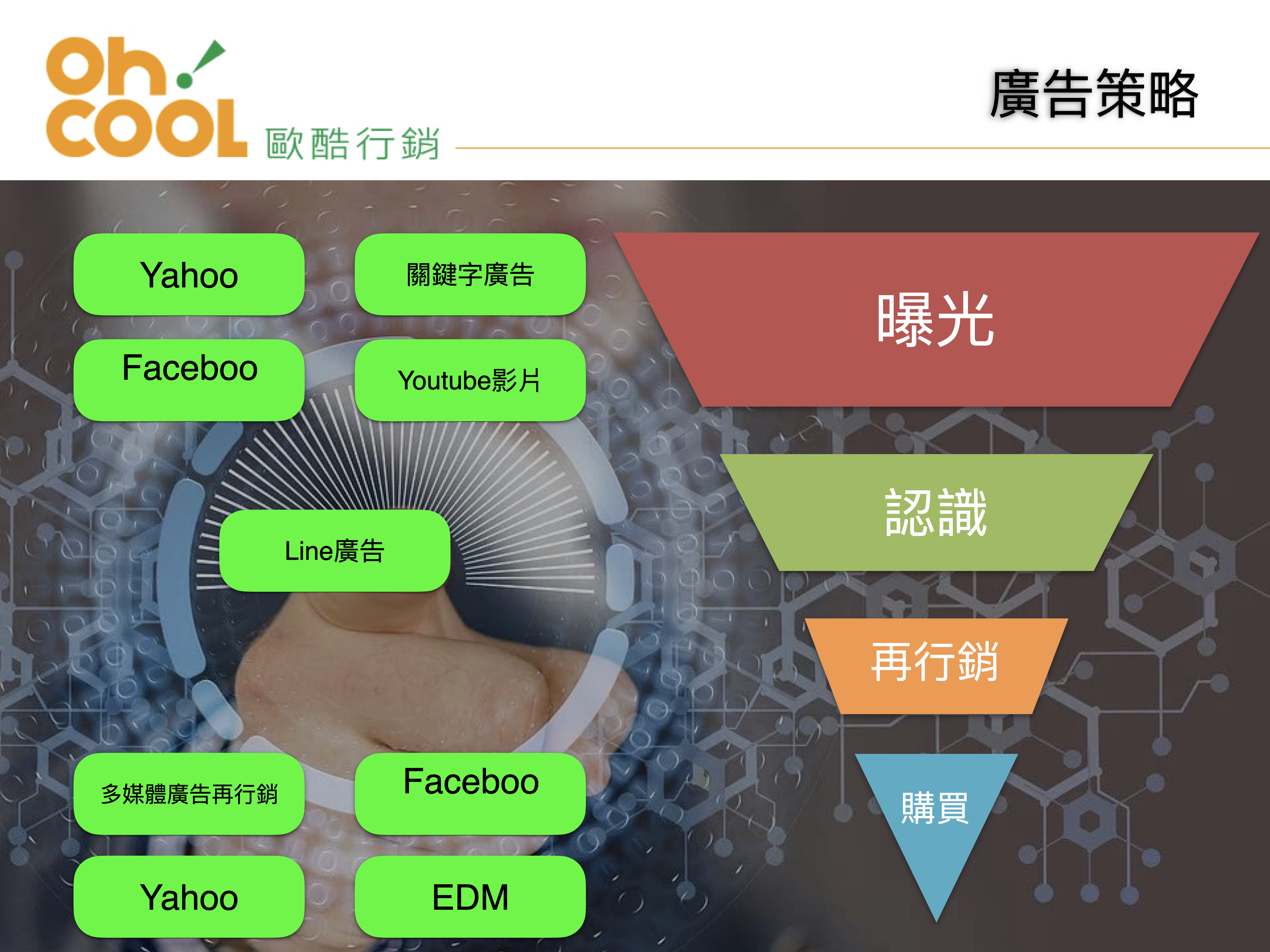 Oh COOL 歐酷行銷

廣告策略

Yahoo

關鍵字廣告

Faceboo

Youtube影片

Line廣告

多媒體廣告再行銷

Faceboo

Yahoo

EDM

曝光

認識

再行銷

購買